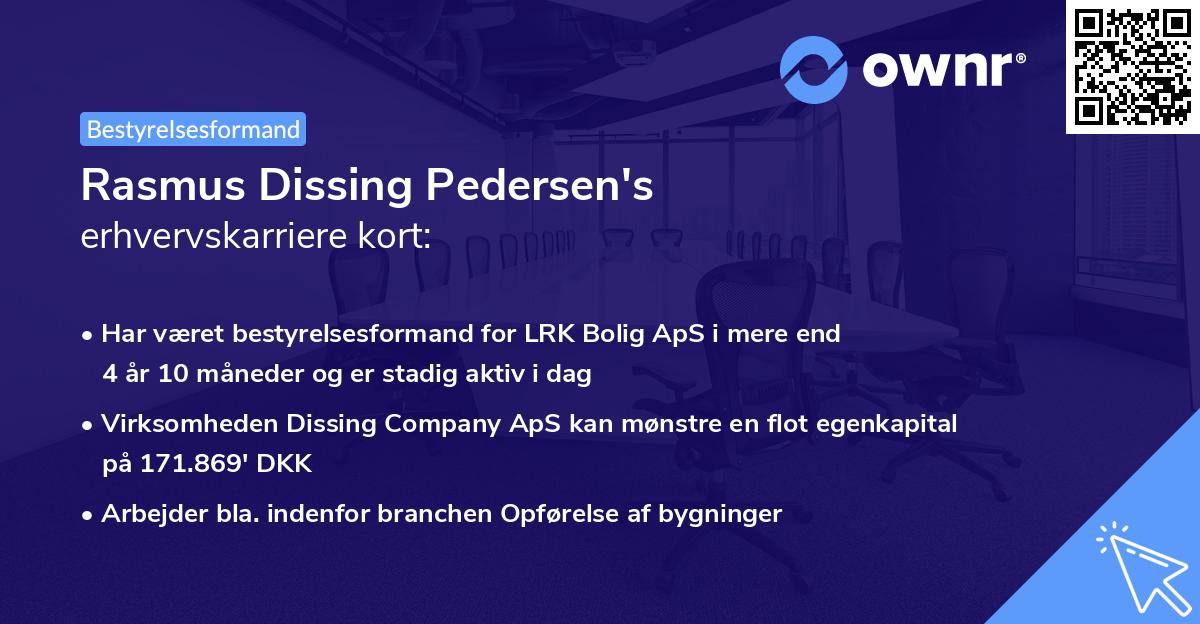 ownr®

Bestyrelsesformand

Rasmus Dissing Pedersen's erhvervskarriere kort:

• Har været bestyrelsesformand for LRK Bolig ApS i mere end 4 år 10 måneder og er stadig aktiv i dag

• Virksomheden Dissing Company ApS kan mønstre en flot egenkapital på 171.869' DKK

• Arbejder bla. indenfor branchen Opførelse af bygninger